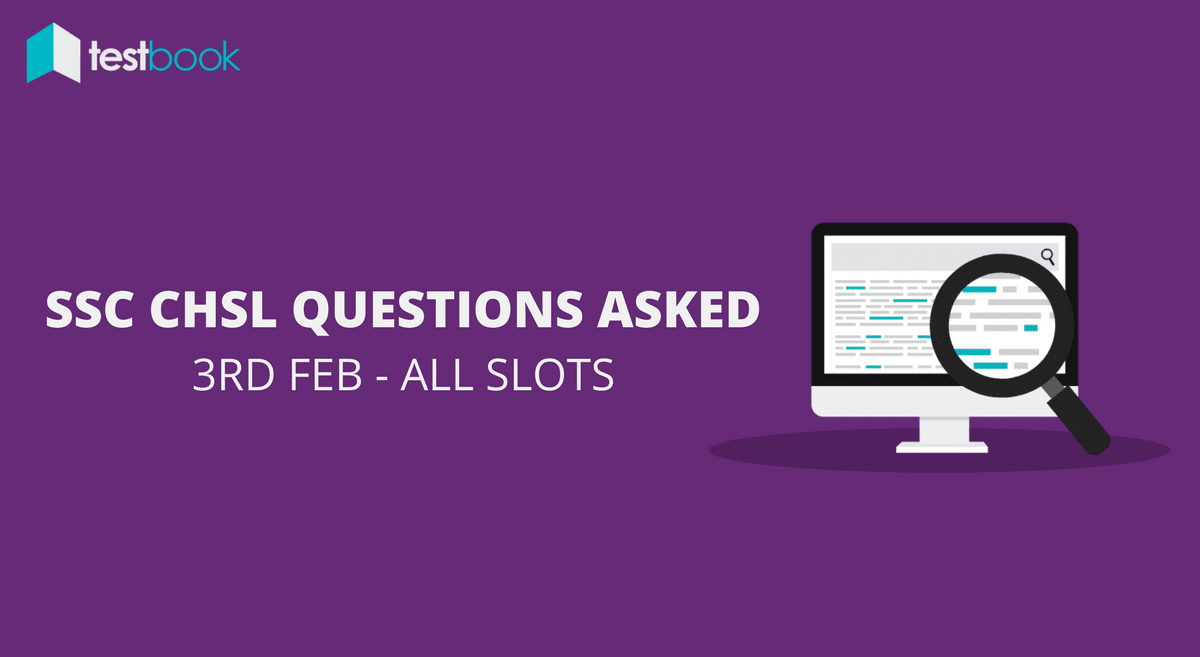 testbook

SSC CHSL QUESTIONS ASKED
3RD FEB - ALL SLOTS